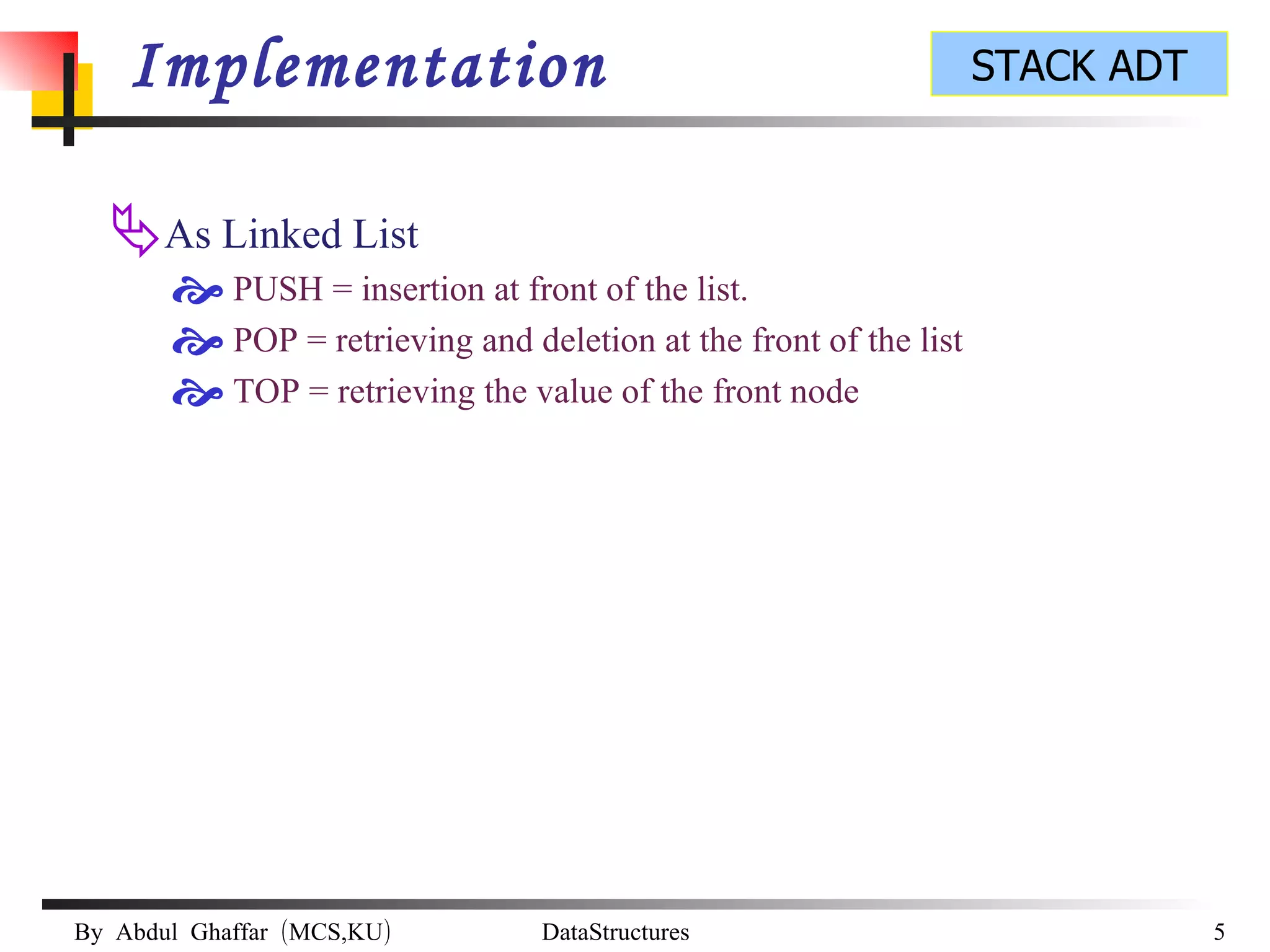 Implementation

STACK ADT

As Linked List

PUSH = insertion at front of the list.

POP = retrieving and deletion at the front of the list

TOP = retrieving the value of the front node

By Abdul Ghaffar (MCS,KU)

DataStructures

5